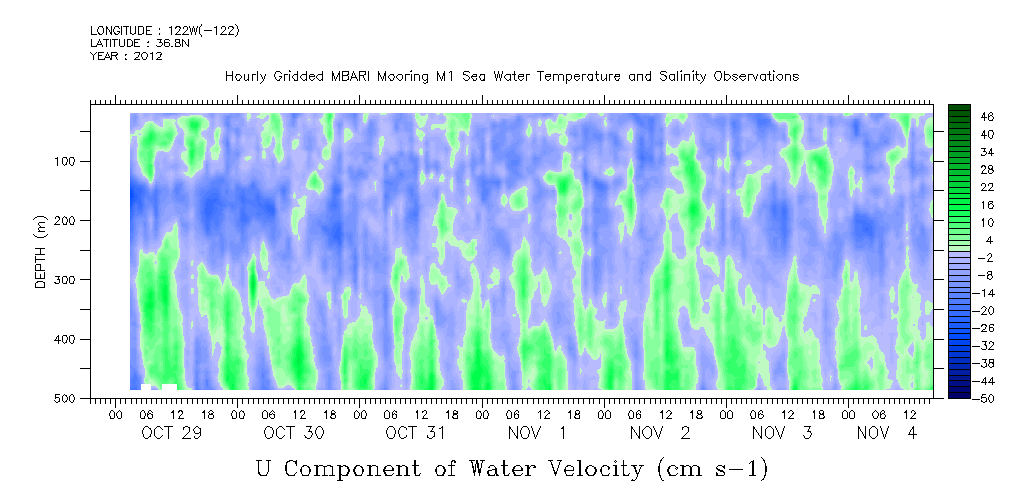 LONGITUDE : 122W(-122)
LATITUDE : 36.8N
YEAR : 2012

Hourly Gridded MBARI Mooring M1 Sea Water Temperature and Salinity Observations

DEPTH (m)

100
200
300
400
500

46
40
34
28
22
16
10
4
-2
-8
-14
-20
-26
-32
-38
-44
-50

00 06 12 18 00 06 12 18 00 06 12 18 00 06 12 18 00 06 12 18 00 06 12 18 00 06 12
OCT 29 OCT 30 OCT 31 NOV 1 NOV 2 NOV 3 NOV 4

U Component of Water Velocity (cm s-1)